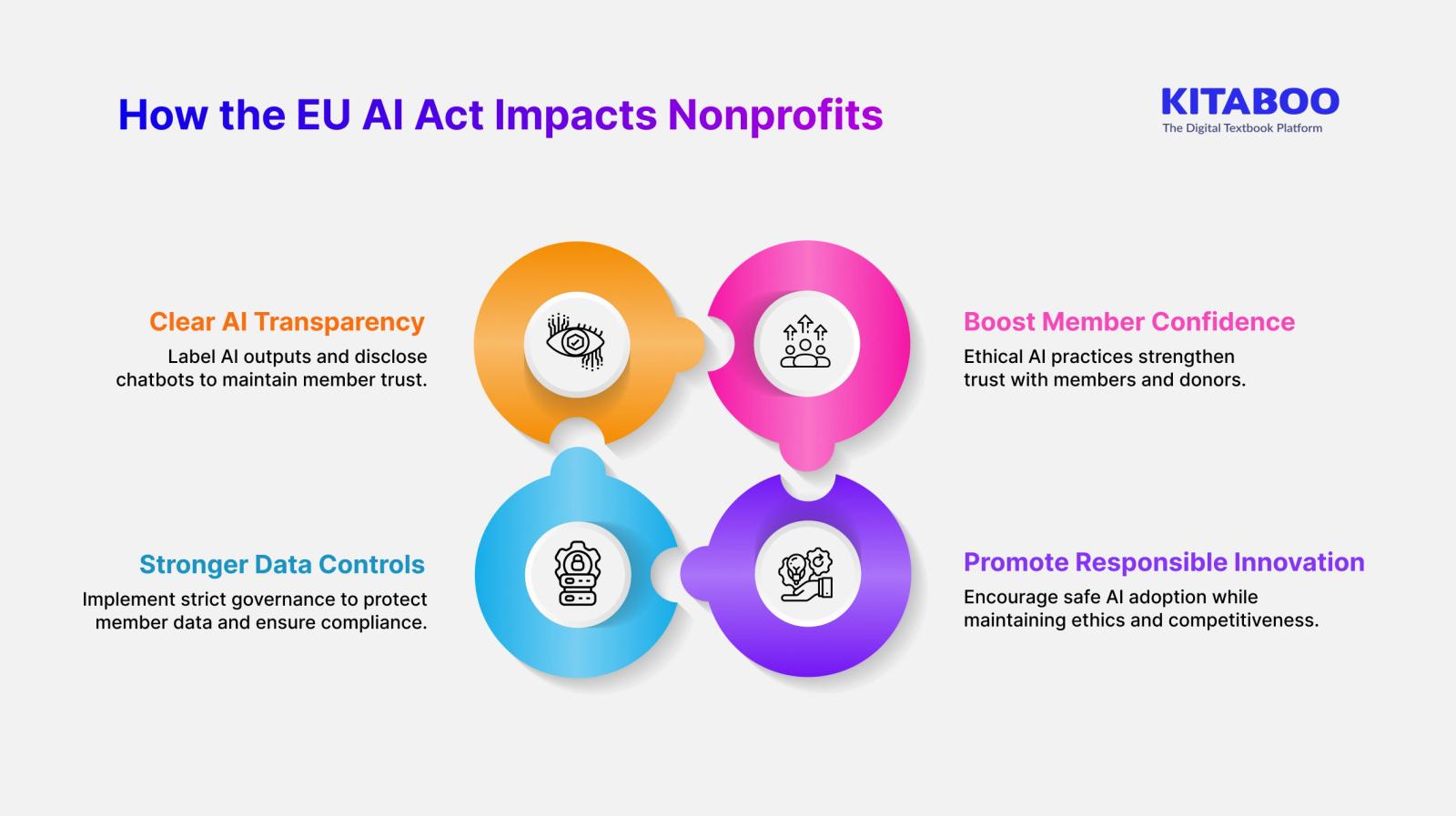 How the EU AI Act Impacts Nonprofits

KITABOO
The Digital Textbook Platform

Clear AI Transparency
Label AI outputs and disclose chatbots to maintain member trust.

Boost Member Confidence
Ethical AI practices strengthen trust with members and donors.

Stronger Data Controls
Implement strict governance to protect member data and ensure compliance.

Promote Responsible Innovation
Encourage safe AI adoption while maintaining ethics and competitiveness.